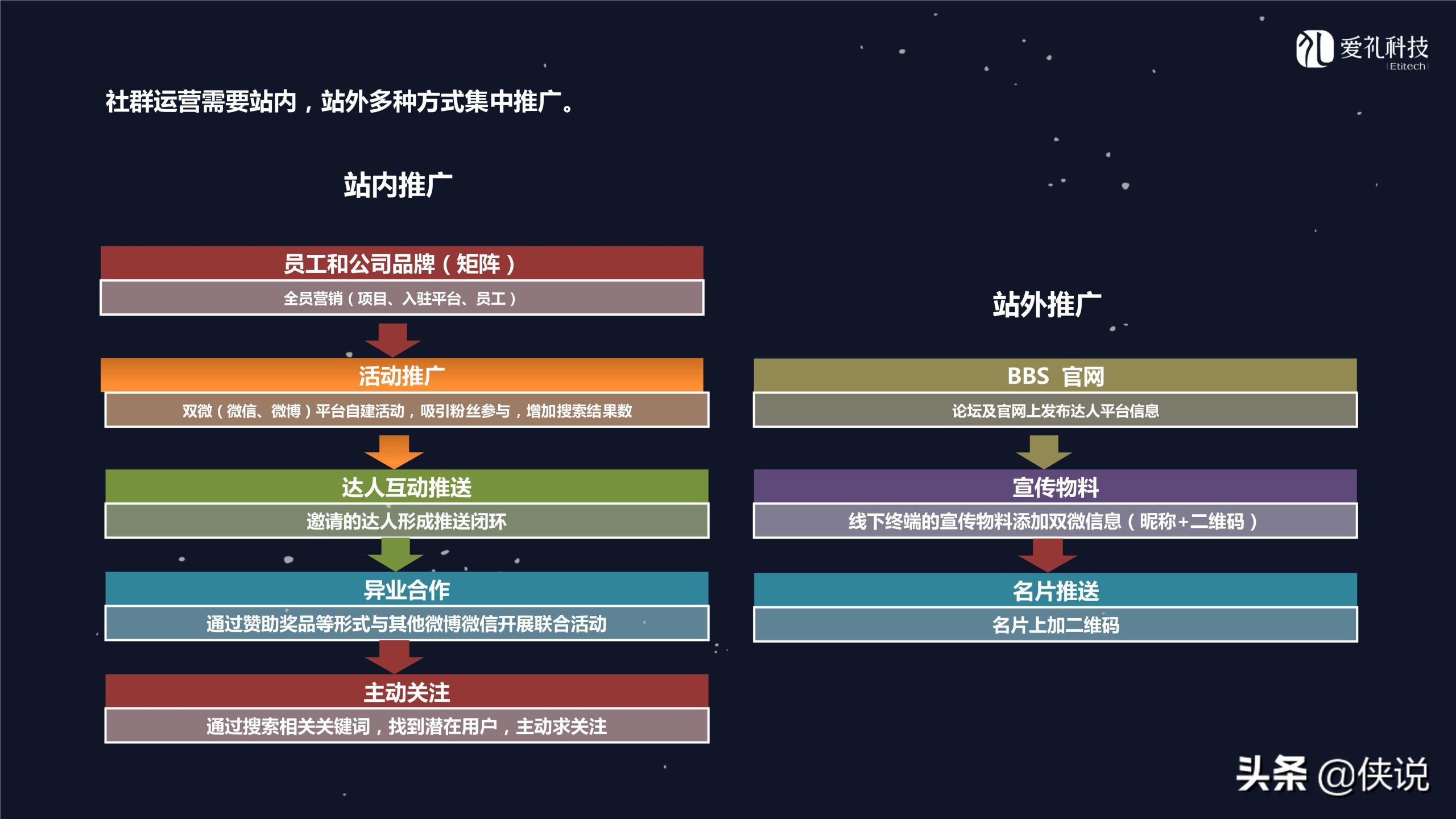 爱礼科技
Etitech

社群运营需要站内，站外多种方式集中推广。

站内推广

员工和公司品牌（矩阵）
全员营销（项目、入驻平台、员工）

活动推广
双微（微信、微博）平台自建活动，吸引粉丝参与，增加搜索结果数

达人互动推送
邀请的达人形成推送闭环

异业合作
通过赞助奖品等形式与其他微博微信开展联合活动

主动关注
通过搜索相关关键词，找到潜在用户，主动求关注

站外推广

BBS 官网
论坛及官网上发布达人平台信息

宣传物料
线下终端的宣传物料添加双微信息（昵称+二维码）

名片推送
名片上加二维码

头条 @侠说